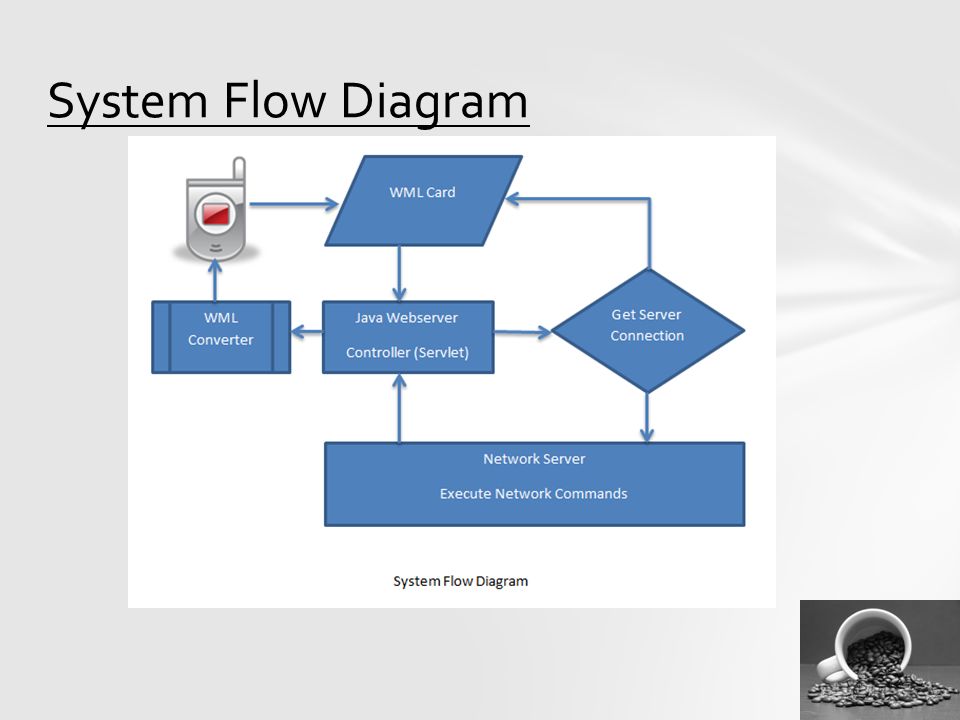 System Flow Diagram

WML Card

WML Converter

Java Webserver

Controller (Servlet)

Get Server Connection

Network Server

Execute Network Commands

System Flow Diagram